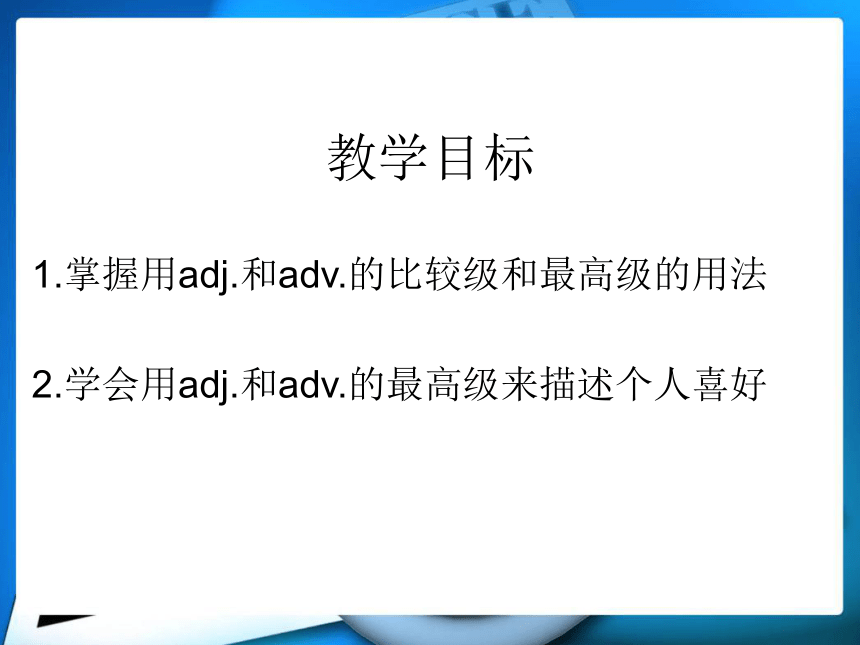 教学目标

1.掌握用adj.和adv.的比较级和最高级的用法

2.学会用adj.和adv.的最高级来描述个人喜好